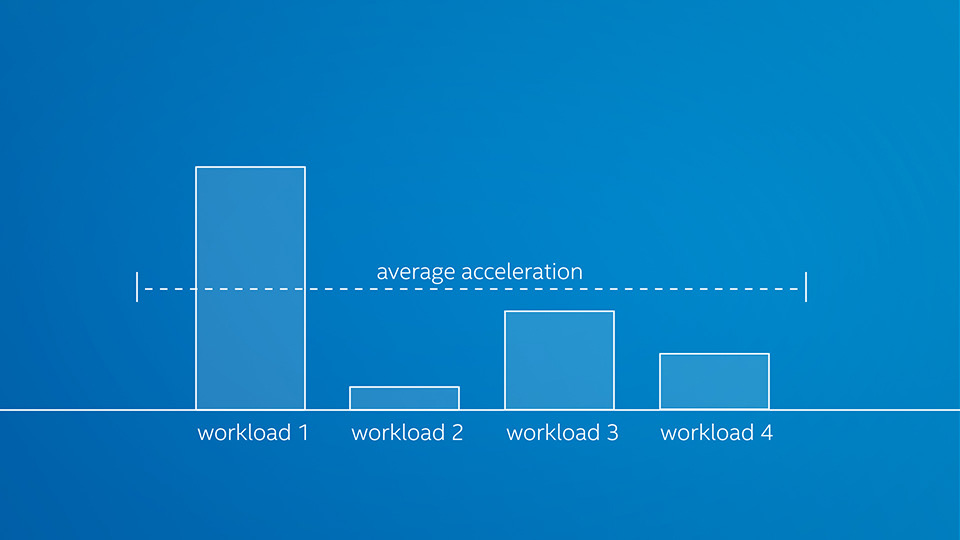 average acceleration

workload 1
workload 2
workload 3
workload 4